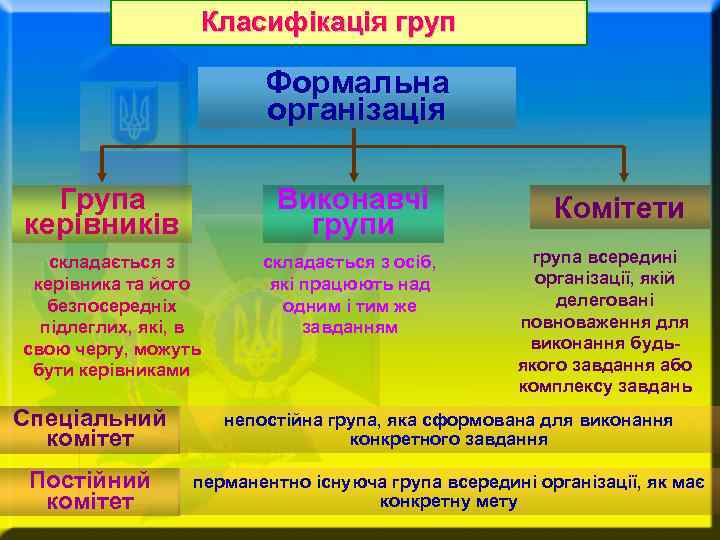 Класифікація груп

Формальна організація

Група керівників

складається з керівника та його безпосередніх підлеглих, які, в свою чергу, можуть бути керівниками

Виконавчі групи

складається з осіб, які працюють над одним і тим же завданням

Комітети

група всередині організації, якій делеговані повноваження для виконання будь-якого завдання або комплексу завдань

Спеціальний комітет

непостійна група, яка сформована для виконання конкретного завдання

Постійний комітет

перманентно існуюча група всередині організації, як має конкретну мету